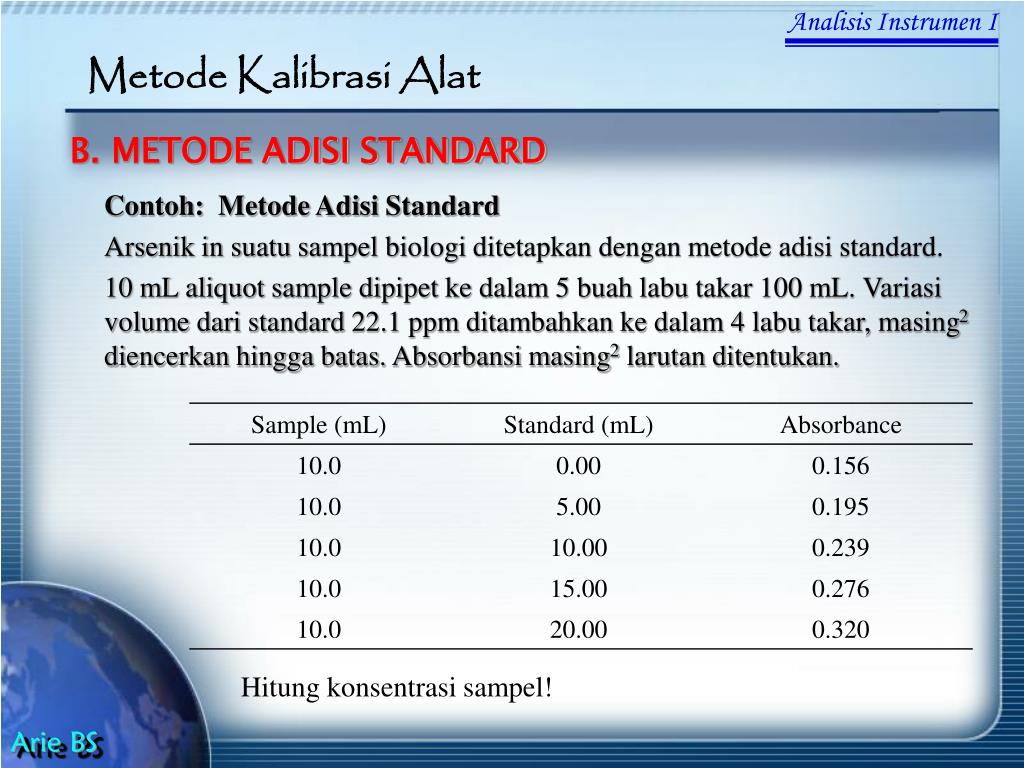 Analisis Instrumen I

Metode Kalibrasi Alat

B. METODE ADISI STANDARD

Contoh: Metode Adisi Standard

Arsenik in suatu sampel biologi ditetapkan dengan metode adisi standard.

10 mL aliquot sample dipipet ke dalam 5 buah labu takar 100 mL. Variasi volume dari standard 22.1 ppm ditambahkan ke dalam 4 labu takar, masing$^2$ diencerkan hingga batas. Absorbansi masing$^2$ larutan ditentukan.

| Sample (mL) | Standard (mL) | Absorbance |
|---|---|---|
| 10.0 | 0.00 | 0.156 |
| 10.0 | 5.00 | 0.195 |
| 10.0 | 10.00 | 0.239 |
| 10.0 | 15.00 | 0.276 |
| 10.0 | 20.00 | 0.320 |

Hitung konsentrasi sampel!

Arie BS